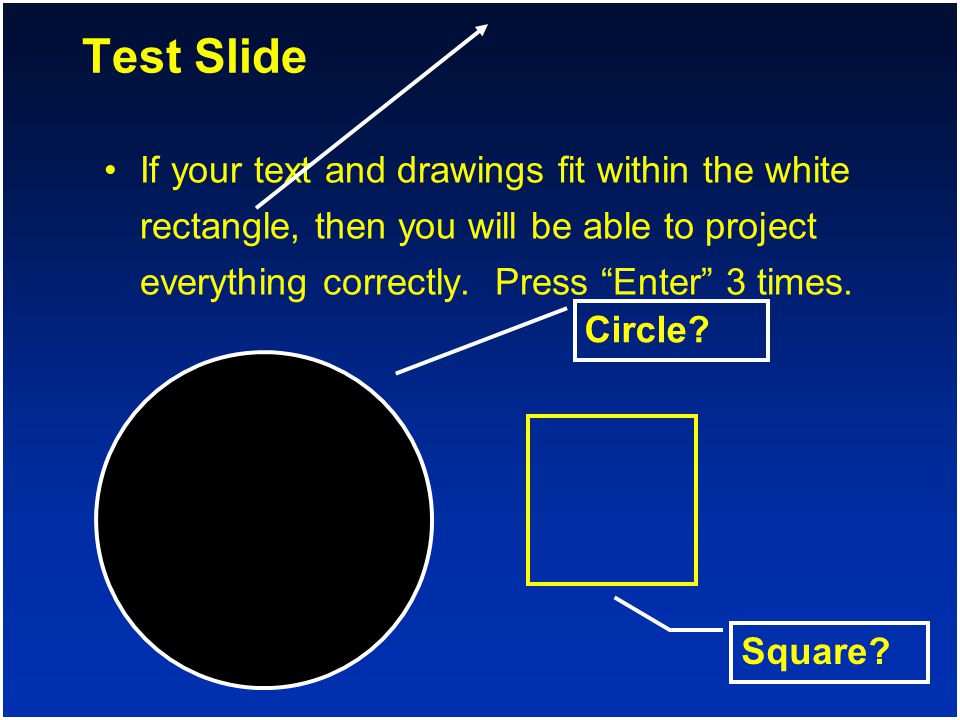 Test Slide

• If your text and drawings fit within the white rectangle, then you will be able to project everything correctly. Press “Enter” 3 times.

Circle?

Square?